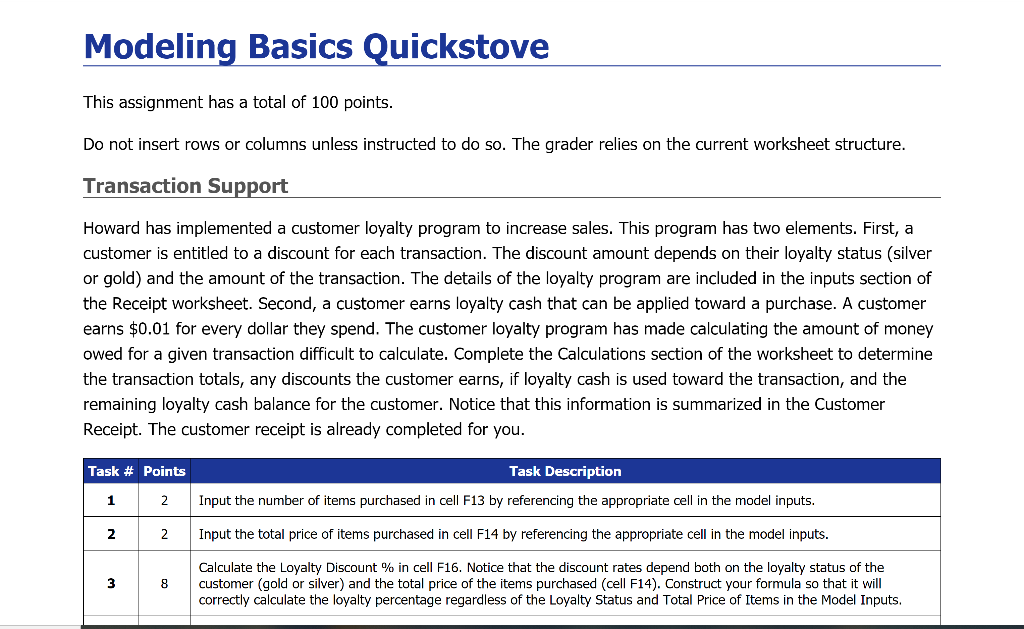 Modeling Basics Quickstove

This assignment has a total of 100 points.

Do not insert rows or columns unless instructed to do so. The grader relies on the current worksheet structure.

Transaction Support

Howard has implemented a customer loyalty program to increase sales. This program has two elements. First, a customer is entitled to a discount for each transaction. The discount amount depends on their loyalty status (silver or gold) and the amount of the transaction. The details of the loyalty program are included in the inputs section of the Receipt worksheet. Second, a customer earns loyalty cash that can be applied toward a purchase. A customer earns $0.01 for every dollar they spend. The customer loyalty program has made calculating the amount of money owed for a given transaction difficult to calculate. Complete the Calculations section of the worksheet to determine the transaction totals, any discounts the customer earns, if loyalty cash is used toward the transaction, and the remaining loyalty cash balance for the customer. Notice that this information is summarized in the Customer Receipt. The customer receipt is already completed for you.

| Task # | Points | Task Description |
|---|---|---|
| 1 | 2 | Input the number of items purchased in cell F13 by referencing the appropriate cell in the model inputs. |
| 2 | 2 | Input the total price of items purchased in cell F14 by referencing the appropriate cell in the model inputs. |
| 3 | 8 | Calculate the Loyalty Discount % in cell F16. Notice that the discount rates depend both on the loyalty status of the customer (gold or silver) and the total price of the items purchased (cell F14). Construct your formula so that it will correctly calculate the loyalty percentage regardless of the Loyalty Status and Total Price of Items in the Model Inputs. |